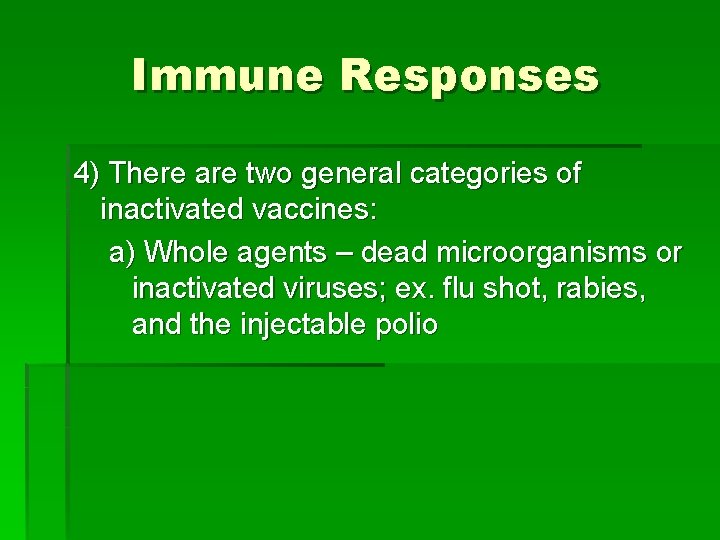 Immune Responses

4) There are two general categories of inactivated vaccines:

a) Whole agents – dead microorganisms or inactivated viruses; ex. flu shot, rabies, and the injectable polio